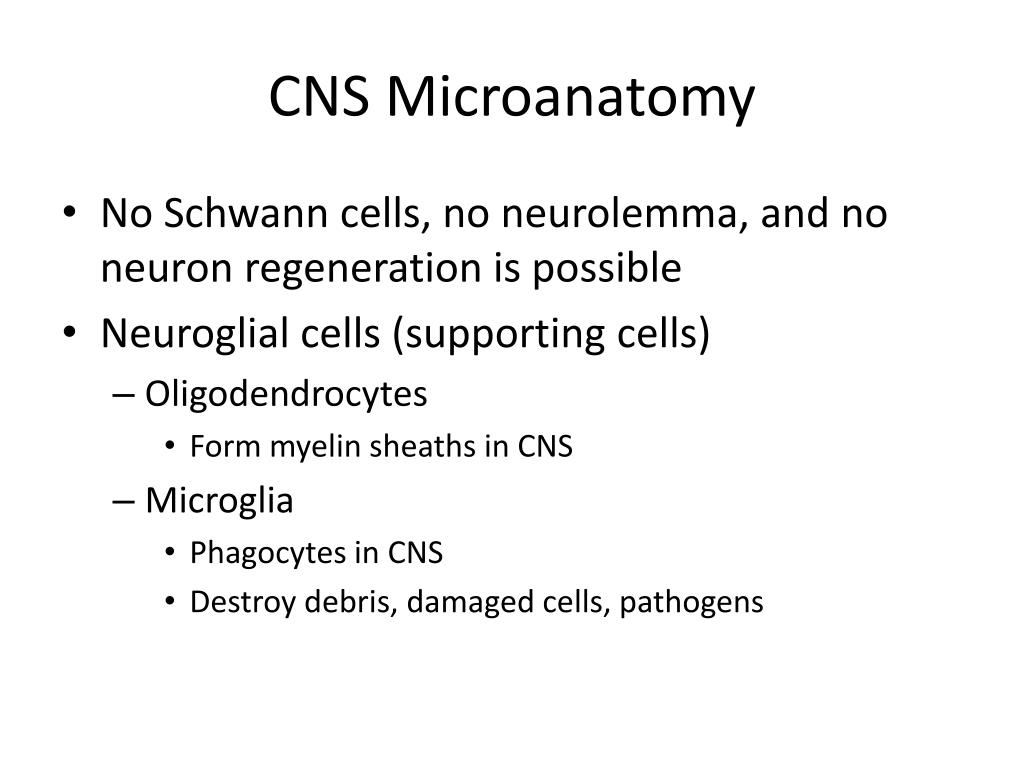 CNS Microanatomy

• No Schwann cells, no neurolemma, and no neuron regeneration is possible
• Neuroglial cells (supporting cells)
– Oligodendrocytes
• Form myelin sheaths in CNS
– Microglia
• Phagocytes in CNS
• Destroy debris, damaged cells, pathogens